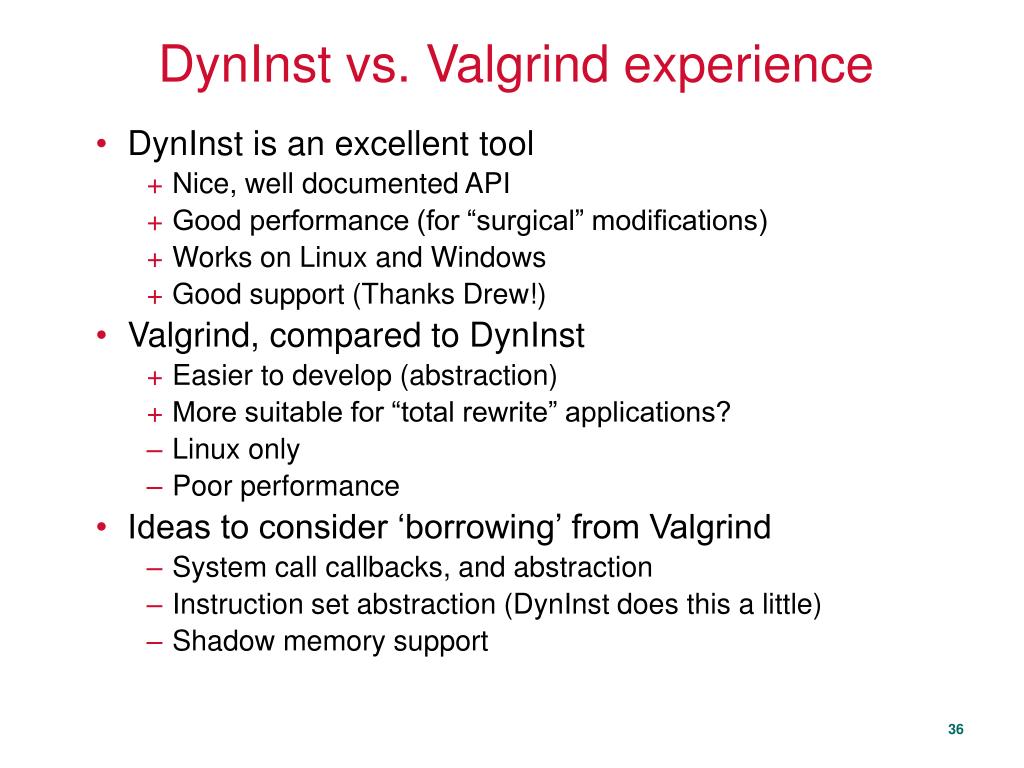 DynInst vs. Valgrind experience

• DynInst is an excellent tool
+ Nice, well documented API
+ Good performance (for “surgical” modifications)
+ Works on Linux and Windows
+ Good support (Thanks Drew!)

• Valgrind, compared to DynInst
+ Easier to develop (abstraction)
+ More suitable for “total rewrite” applications?
– Linux only
– Poor performance

• Ideas to consider ‘borrowing’ from Valgrind
– System call callbacks, and abstraction
– Instruction set abstraction (DynInst does this a little)
– Shadow memory support

36